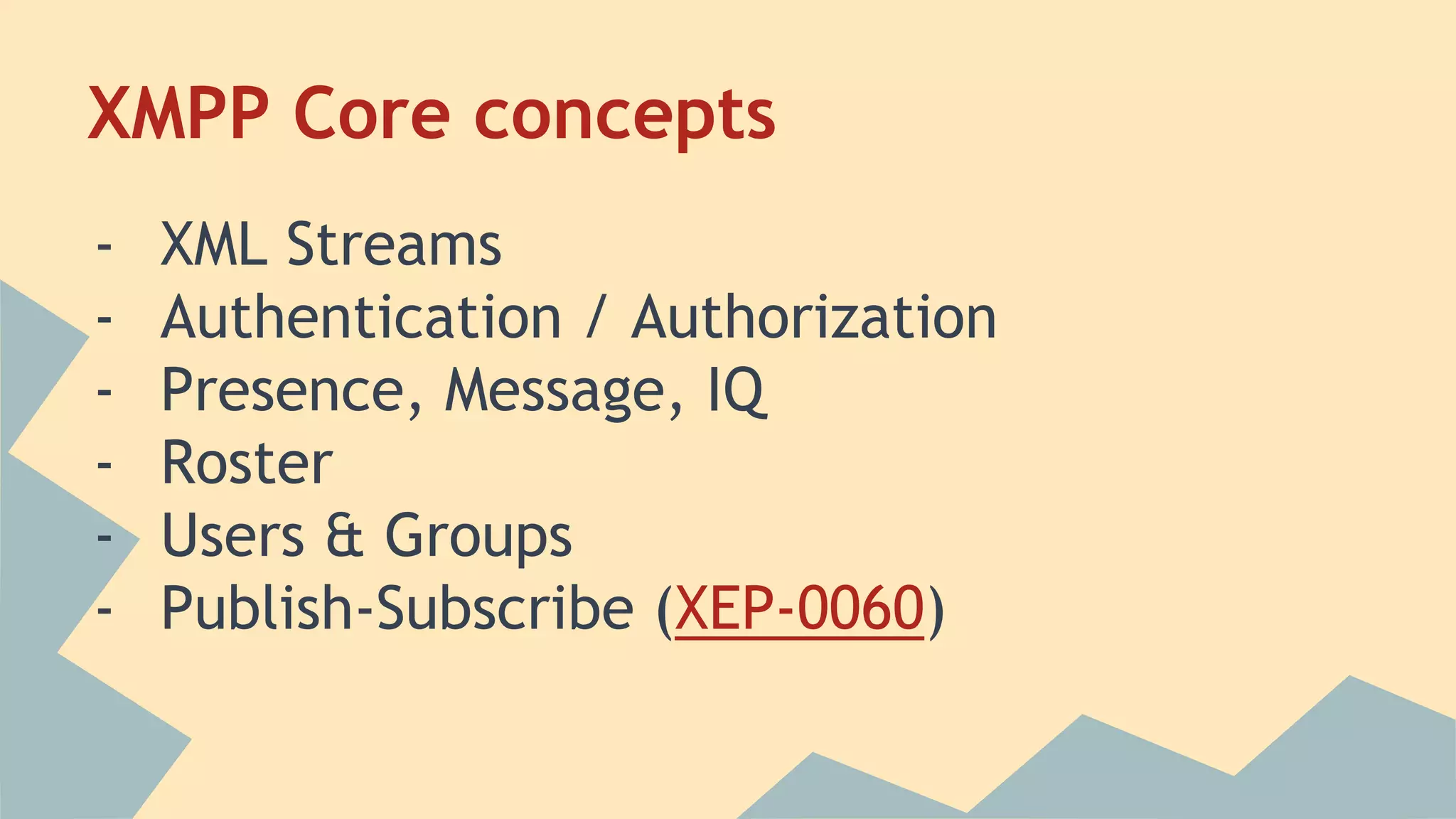 XMPP Core concepts

- XML Streams
- Authentication / Authorization
- Presence, Message, IQ
- Roster
- Users & Groups
- Publish-Subscribe (XEP-0060)